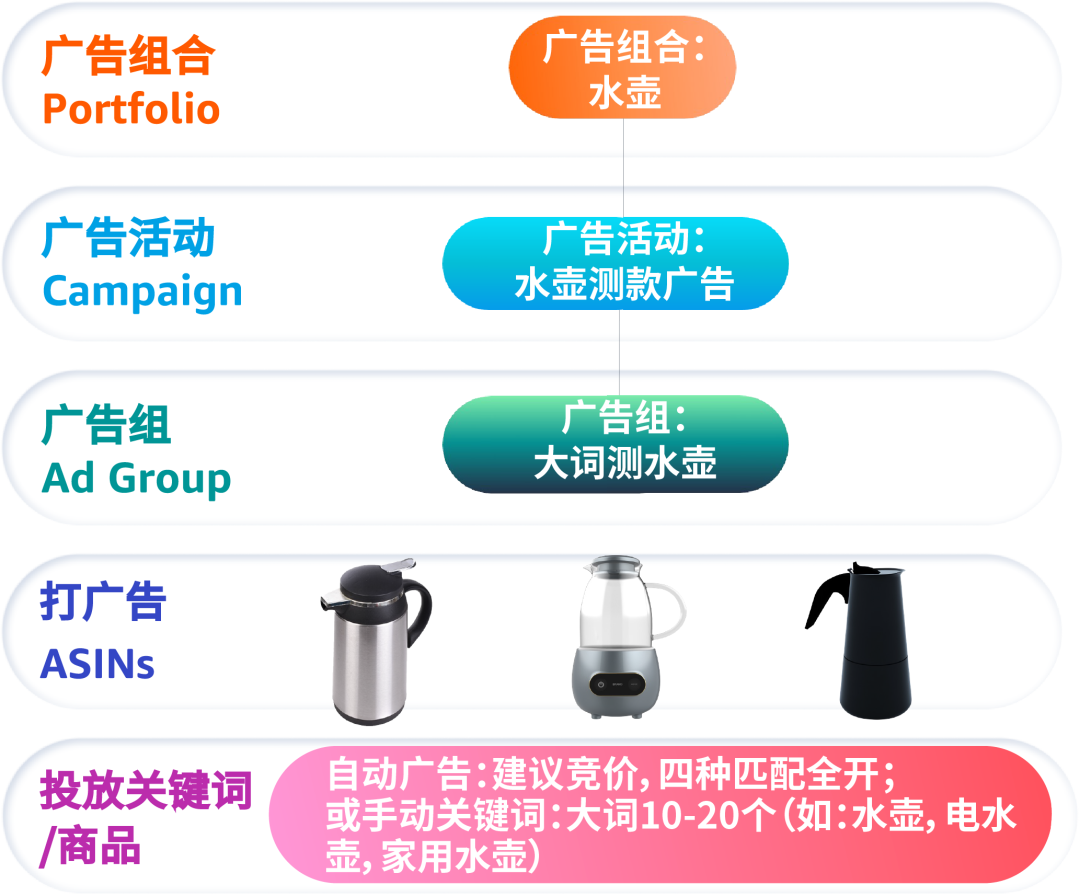 广告组合
Portfolio

广告组合：
水壶

广告活动
Campaign

广告活动：
水壶测款广告

广告组
Ad Group

广告组：
大词测水壶

打广告
ASINs

投放关键词
/商品

自动广告：建议竞价，四种匹配全开；
或手动关键词：大词10-20个（如：水壶，电水壶，家用水壶）